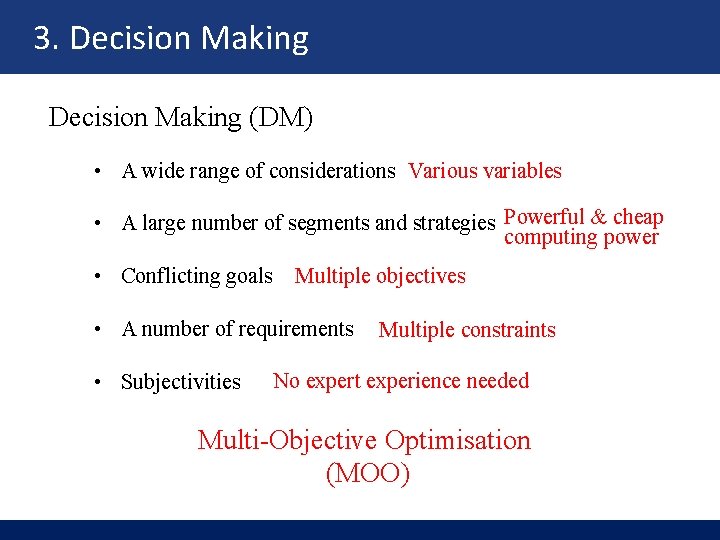 3. Decision Making

Decision Making (DM)

• A wide range of considerations Various variables

• A large number of segments and strategies Powerful & cheap computing power

• Conflicting goals Multiple objectives

• A number of requirements Multiple constraints

• Subjectivities No expert experience needed

Multi-Objective Optimisation
(MOO)